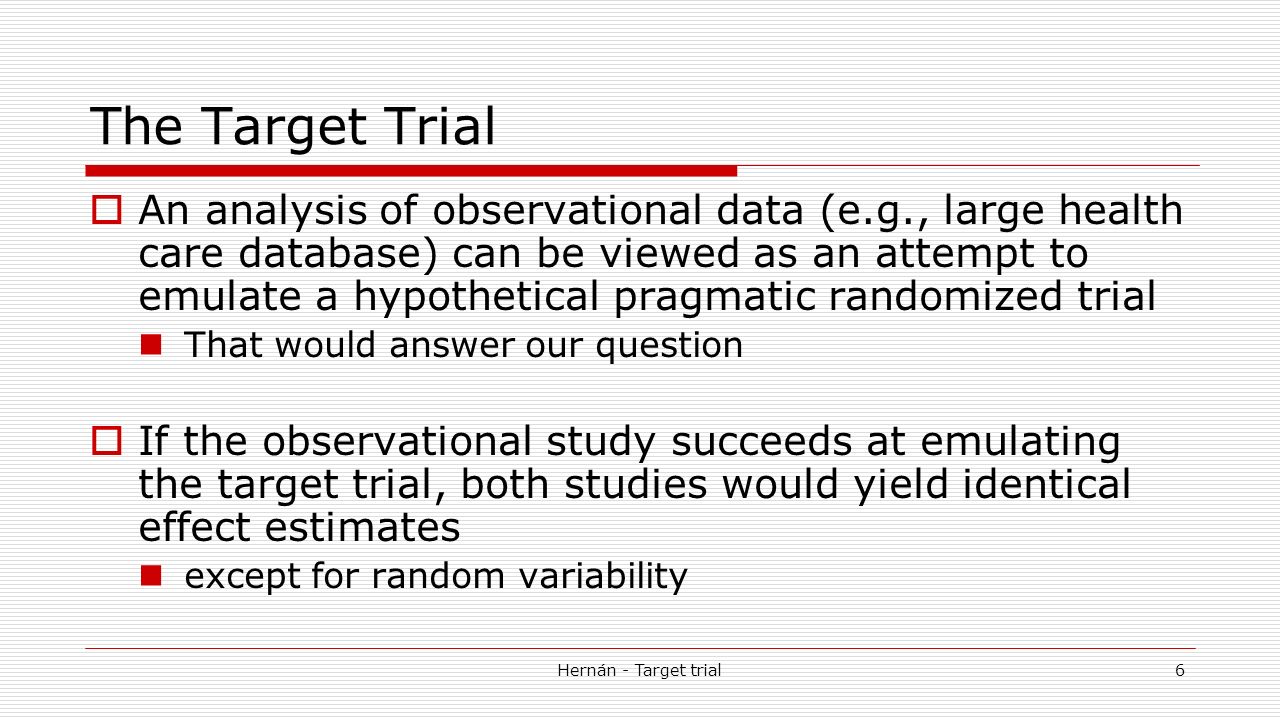 The Target Trial

An analysis of observational data (e.g., large health care database) can be viewed as an attempt to emulate a hypothetical pragmatic randomized trial

That would answer our question

If the observational study succeeds at emulating the target trial, both studies would yield identical effect estimates

except for random variability

Hernán - Target trial

6